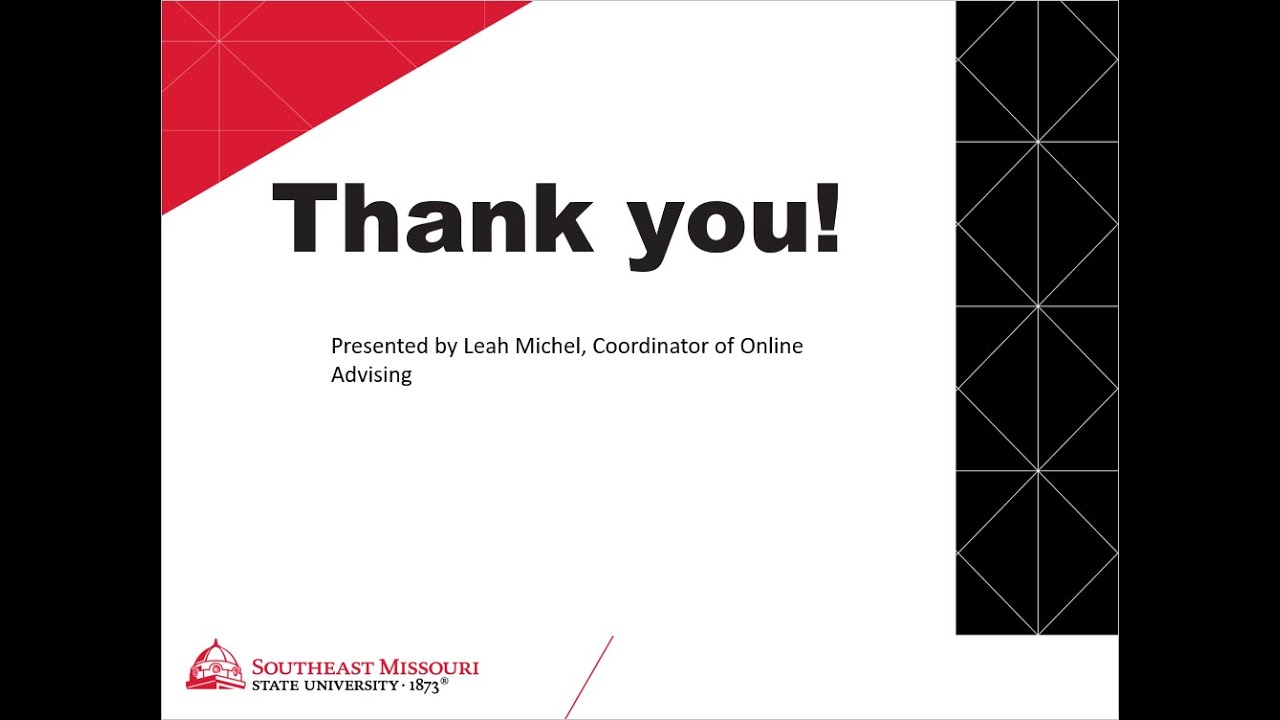 Thank you!

Presented by Leah Michel, Coordinator of Online Advising

SOUTHEAST MISSOURI
STATE UNIVERSITY · 1873®